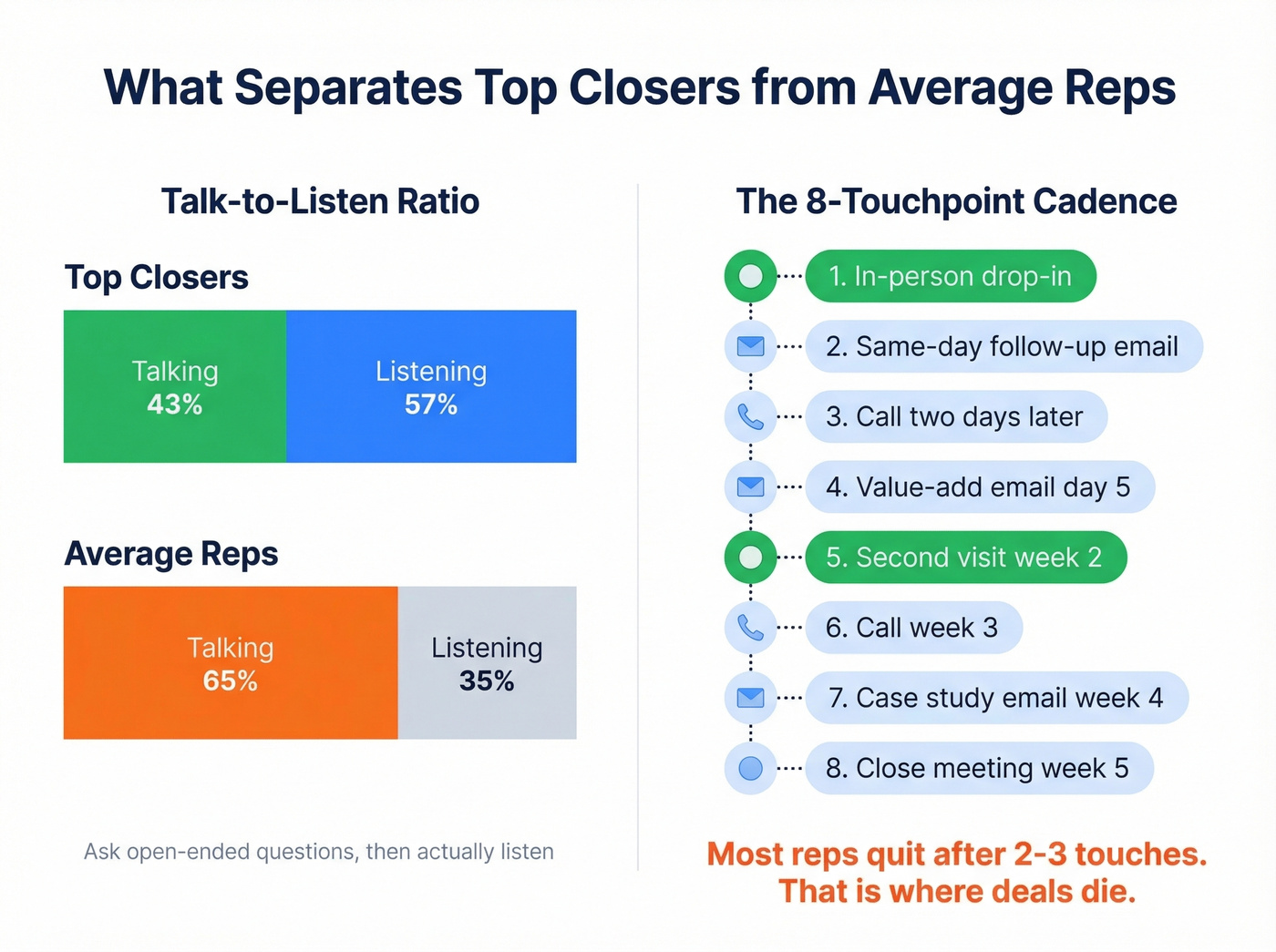 What Separates Top Closers from Average Reps

Talk-to-Listen Ratio

Top Closers

Talking
43%

Listening
57%

Average Reps

Talking
65%

Listening
35%

Ask open-ended questions, then actually listen

The 8-Touchpoint Cadence

1. In-person drop-in

2. Same-day follow-up email

3. Call two days later

4. Value-add email day 5

5. Second visit week 2

6. Call week 3

7. Case study email week 4

8. Close meeting week 5

Most reps quit after 2-3 touches.
That is where deals die.